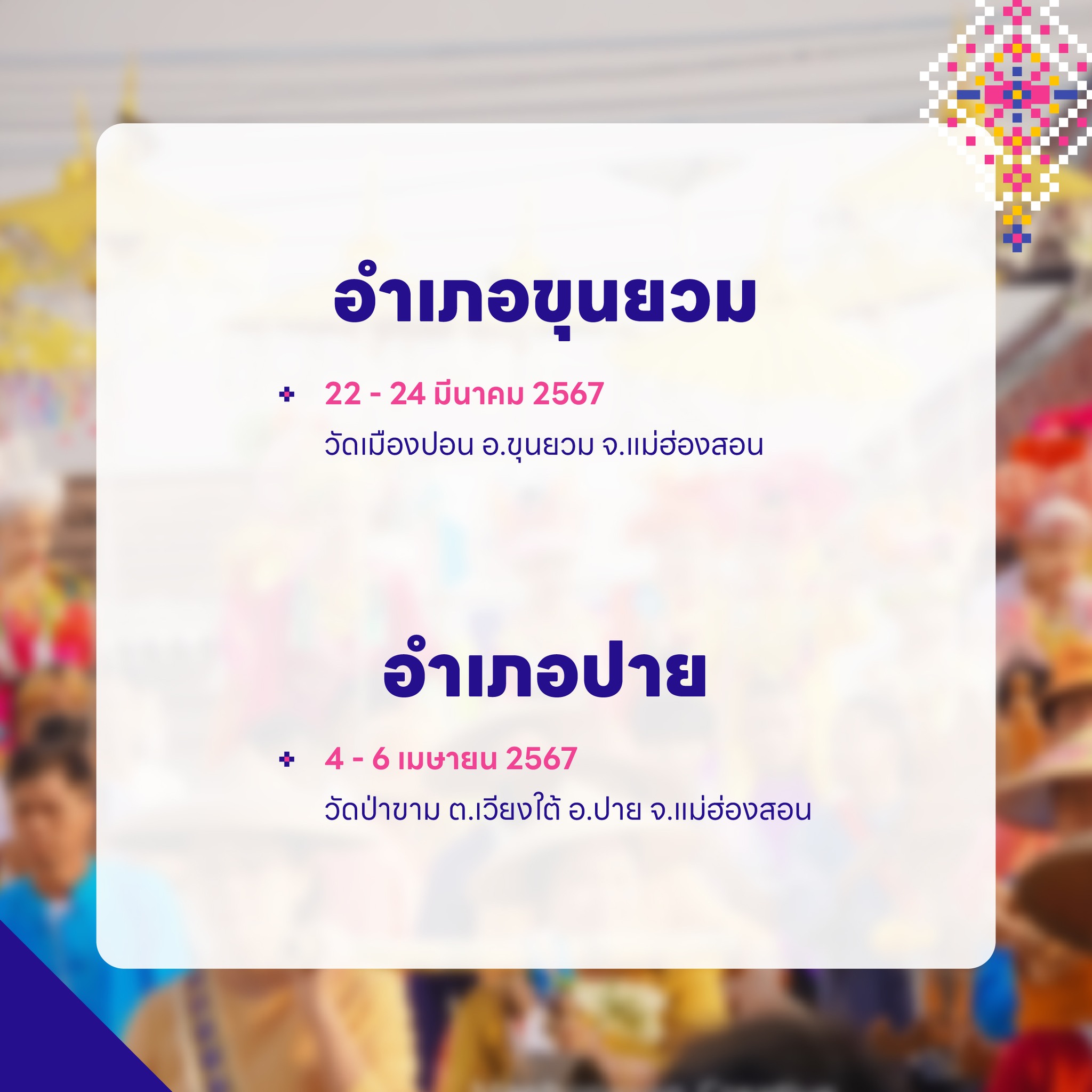 อำเภอขุนยวม

22 - 24 มีนาคม 2567
วัดเมืองปอน อ.ขุนยวม จ.แม่ฮ่องสอน

อำเภอปาย

4 - 6 เมษายน 2567
วัดป่าขาม ต.เวียงใต้ อ.ปาย จ.แม่ฮ่องสอน